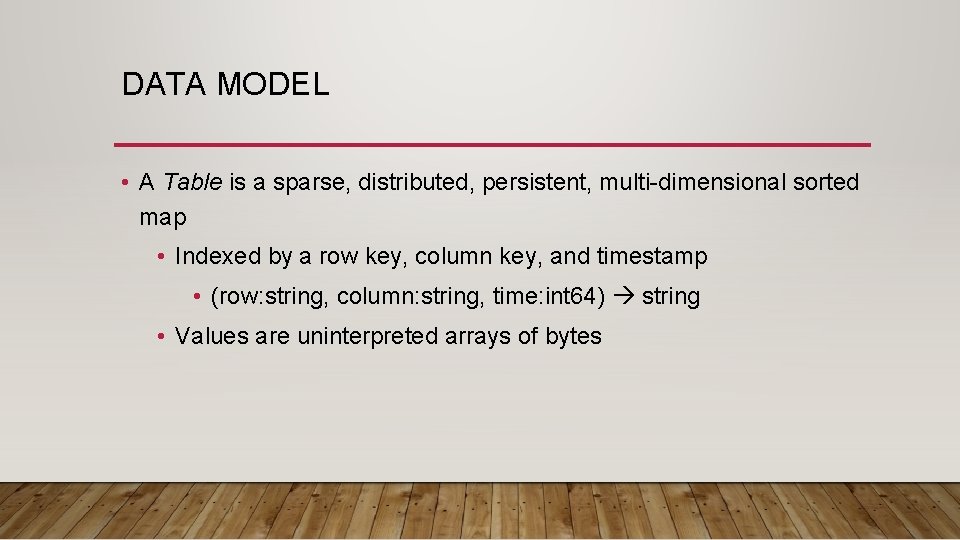 DATA MODEL

• A Table is a sparse, distributed, persistent, multi-dimensional sorted map

• Indexed by a row key, column key, and timestamp

• (row:string, column:string, time:int64) → string

• Values are uninterpreted arrays of bytes